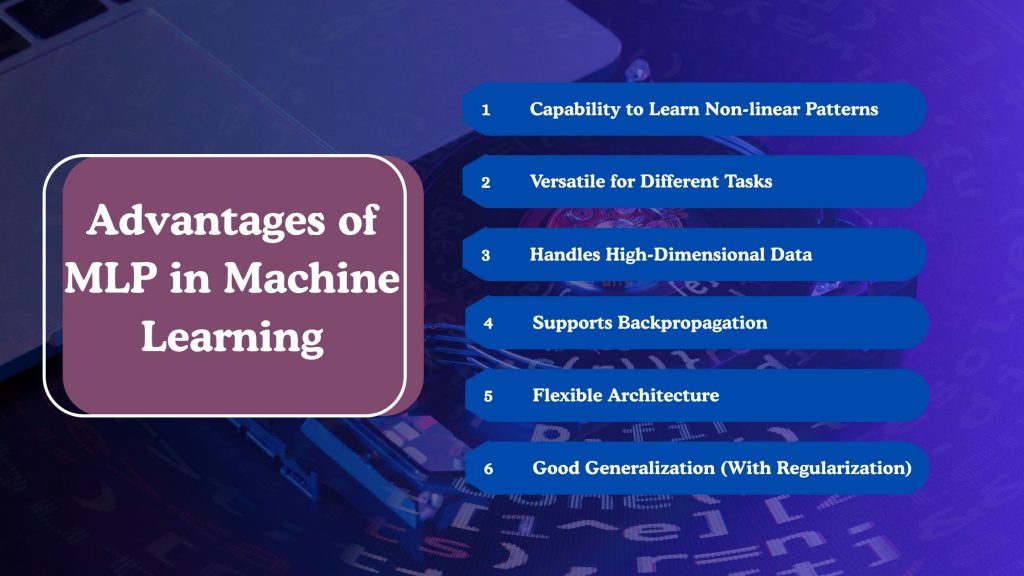 Advantages of MLP in Machine Learning

1 Capability to Learn Non-linear Patterns

2 Versatile for Different Tasks

3 Handles High-Dimensional Data

4 Supports Backpropagation

5 Flexible Architecture

6 Good Generalization (With Regularization)